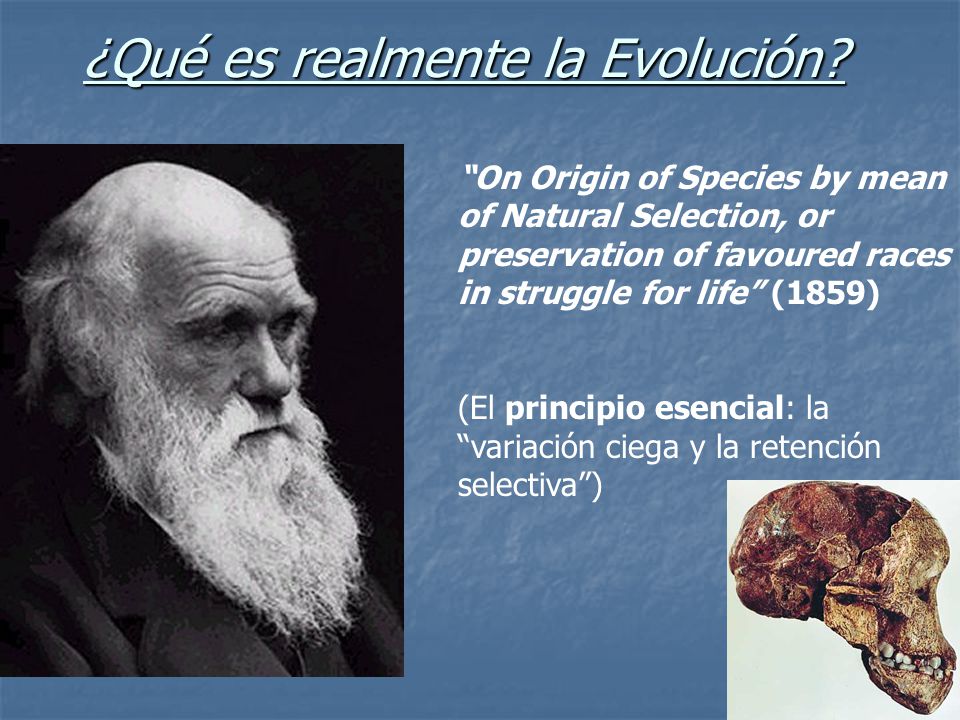 ¿Qué es realmente la Evolución?

"On Origin of Species by mean of Natural Selection, or preservation of favoured races in struggle for life" (1859)

(El principio esencial: la "variación ciega y la retención selectiva")